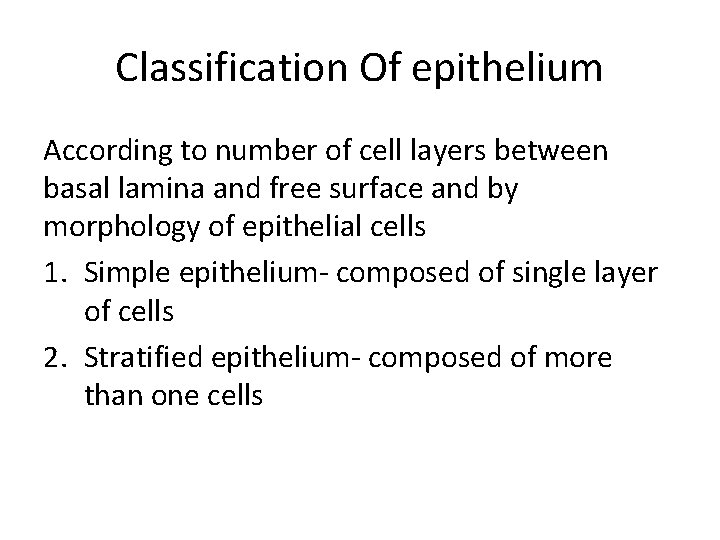 Classification Of epithelium

According to number of cell layers between basal lamina and free surface and by morphology of epithelial cells

1. Simple epithelium- composed of single layer of cells
2. Stratified epithelium- composed of more than one cells